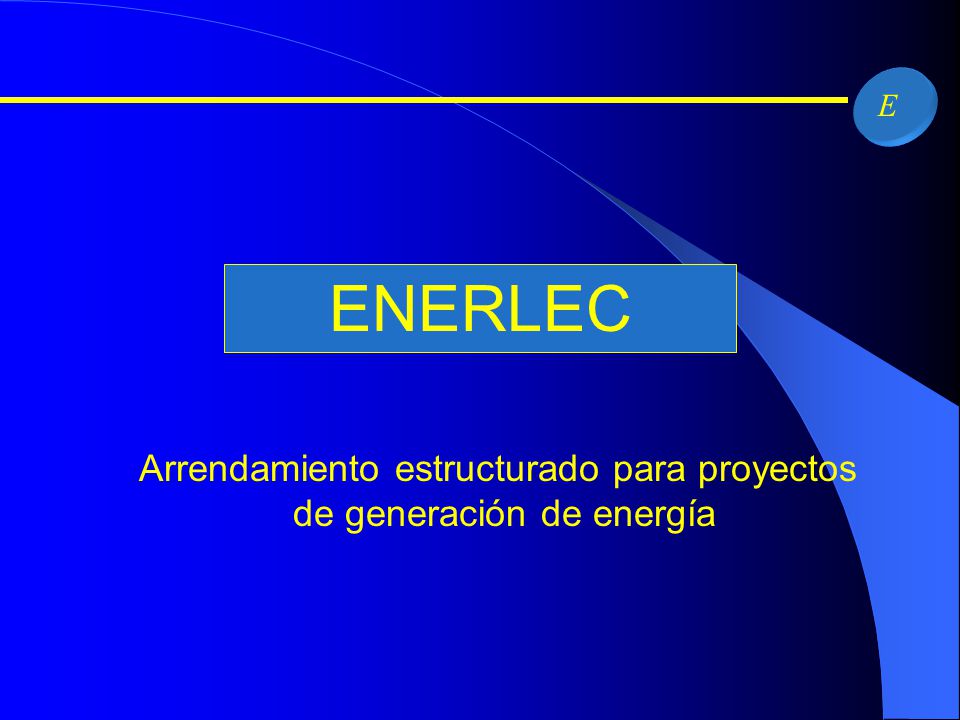 E

ENERLEC

Arrendamiento estructurado para proyectos de generación de energía